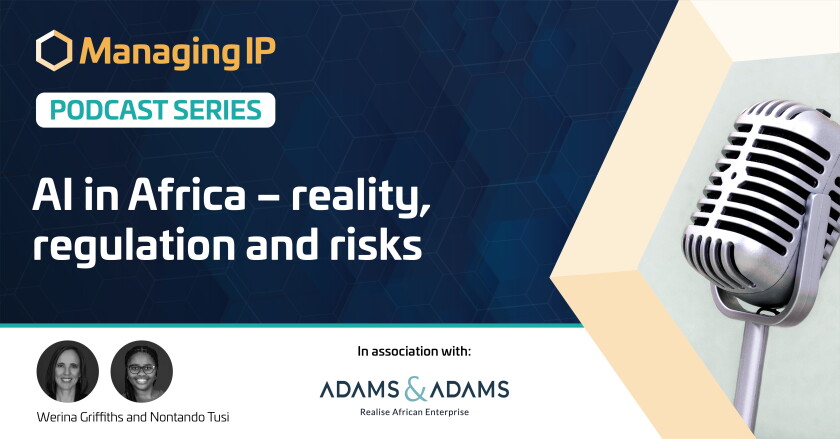 Managing IP

PODCAST SERIES

AI in Africa – reality, regulation and risks

Werina Griffiths and Nontando Tusi

In association with:

ADAMS & ADAMS
Realise African Enterprise